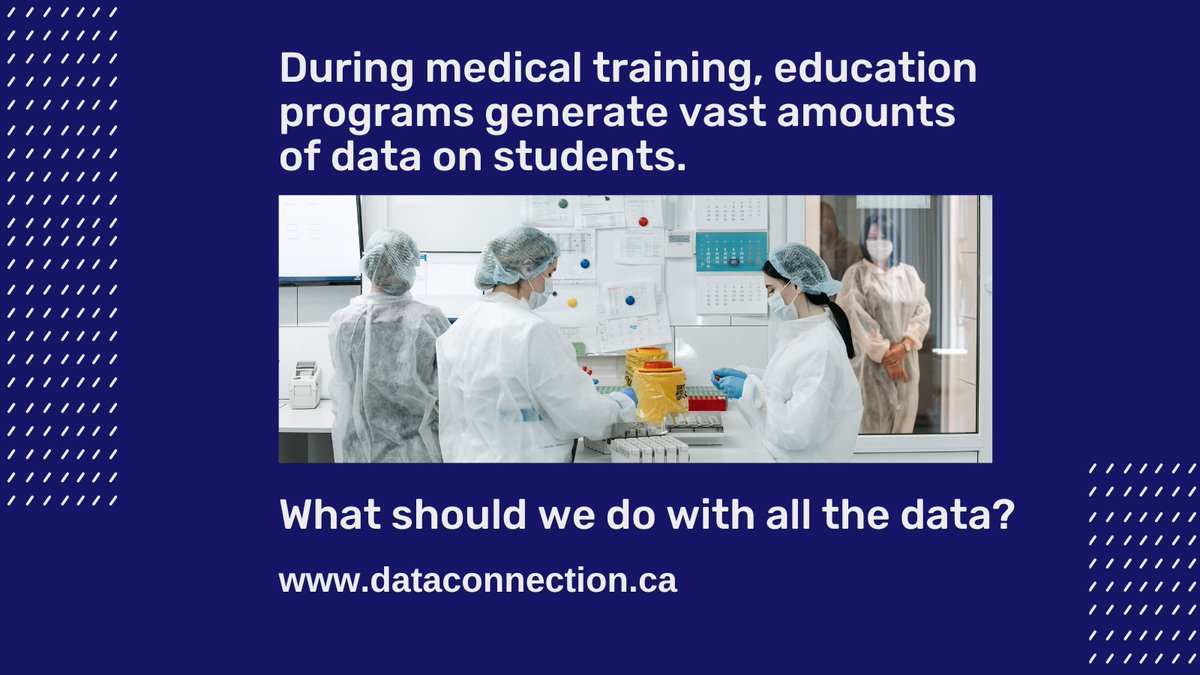 During medical training, education programs generate vast amounts of data on students.

What should we do with all the data?

www.dataconnection.ca